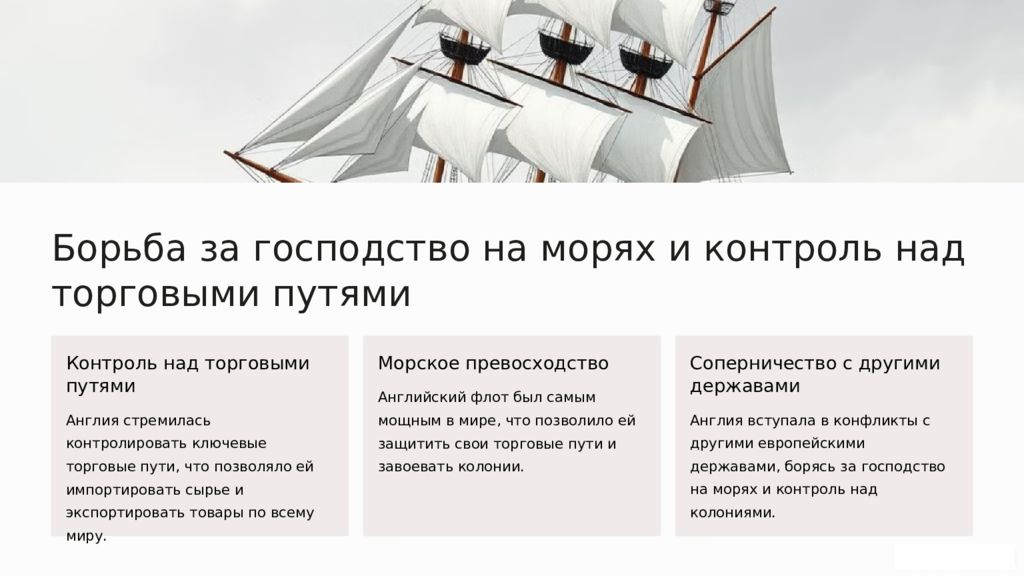 Борьба за господство на морях и контроль над торговыми путями

Контроль над торговыми путями

Англия стремилась контролировать ключевые торговые пути, что позволяло ей импортировать сырье и экспортировать товары по всему миру.

Морское превосходство

Английский флот был самым мощным в мире, что позволило ей защитить свои торговые пути и завоевать колонии.

Соперничество с другими державами

Англия вступала в конфликты с другими европейскими державами, борясь за господство на морях и контроль над колониями.